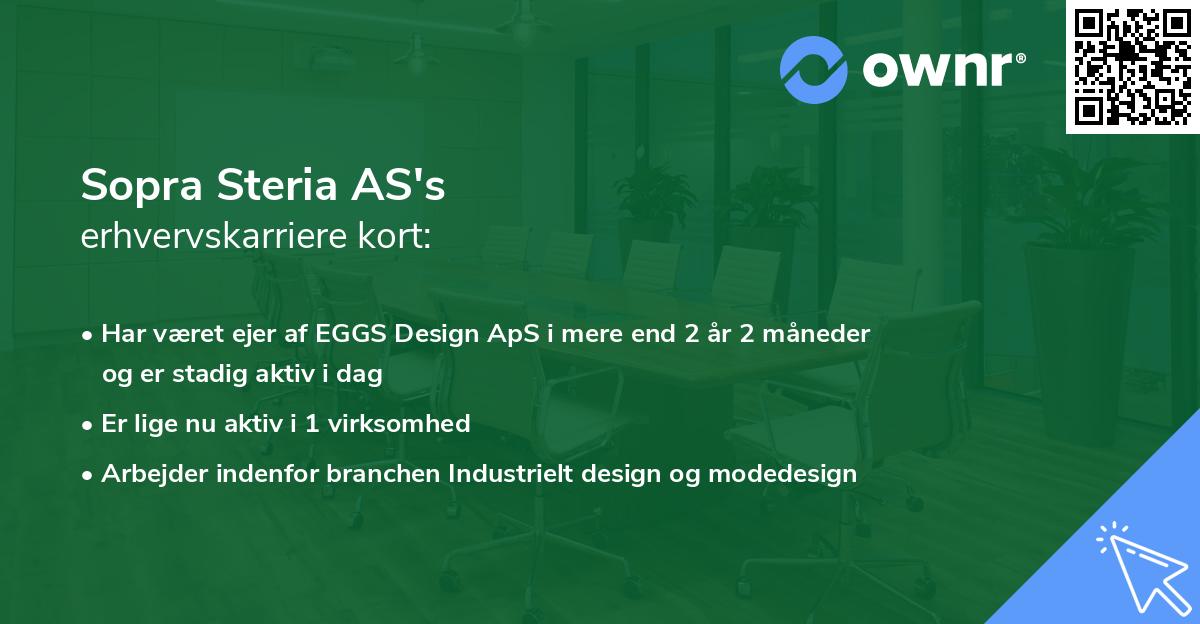 ownr®

Sopra Steria AS's
erhvervskarriere kort:

• Har været ejer af EGGS Design ApS i mere end 2 år 2 måneder og er stadig aktiv i dag
• Er lige nu aktiv i 1 virksomhed
• Arbejder indenfor branchen Industrielt design og modedesign